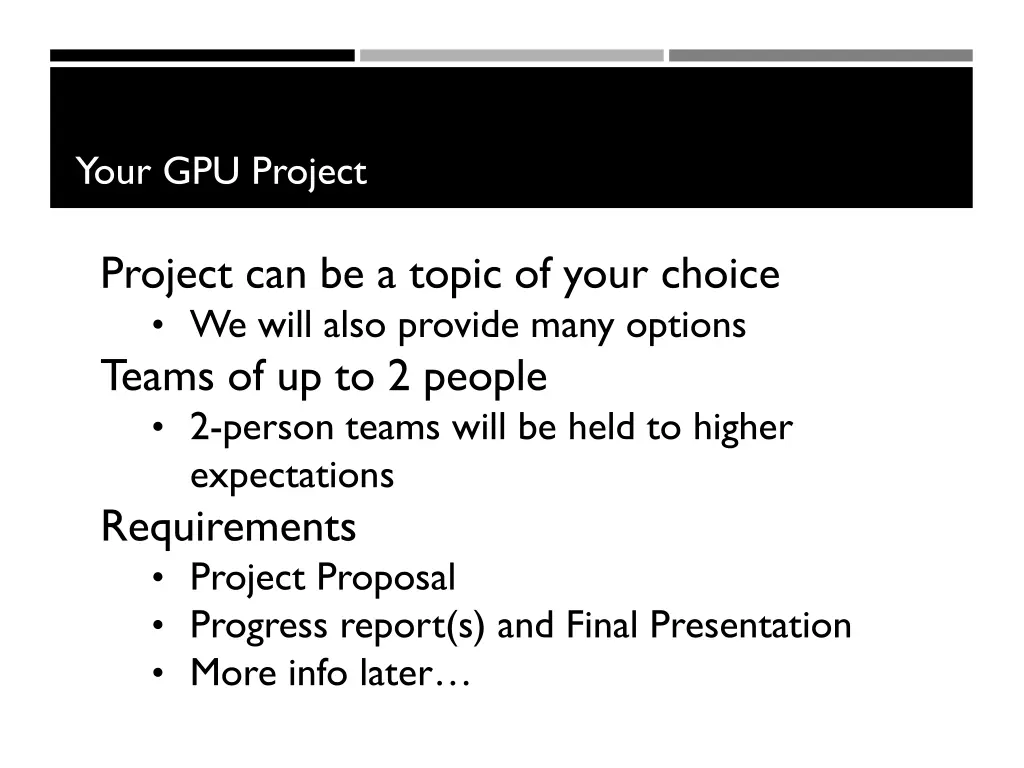 Your GPU Project

Project can be a topic of your choice
• We will also provide many options
Teams of up to 2 people
• 2-person teams will be held to higher expectations
Requirements
• Project Proposal
• Progress report(s) and Final Presentation
• More info later…